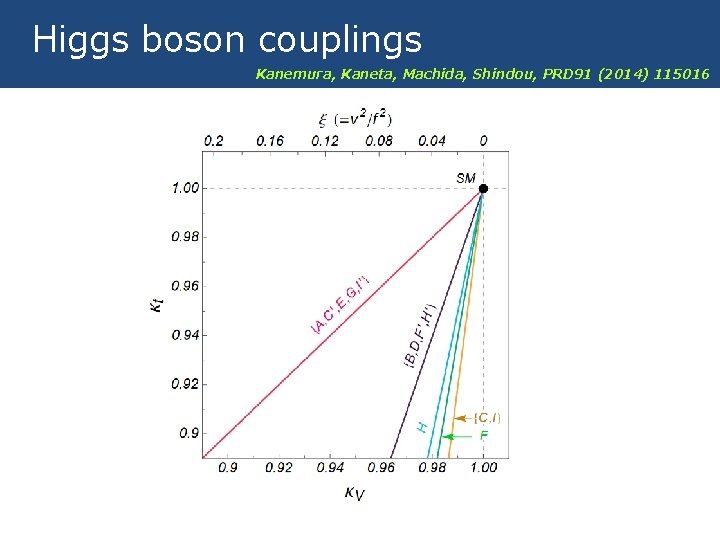 Higgs boson couplings

Kanemura, Kaneta, Machida, Shindou, PRD91 (2014) 115016

$\xi$ $(=v^2/f^2)$

0.2 0.16 0.12 0.08 0.04 0

SM

1.00

0.98

0.96

0.94

0.92

0.9

$\kappa_t$

{A,C',E,G,I'}

{B,D,F',H'}

H

{C,I}

F

0.9 0.92 0.94 0.96 0.98 1.00

$\kappa_V$